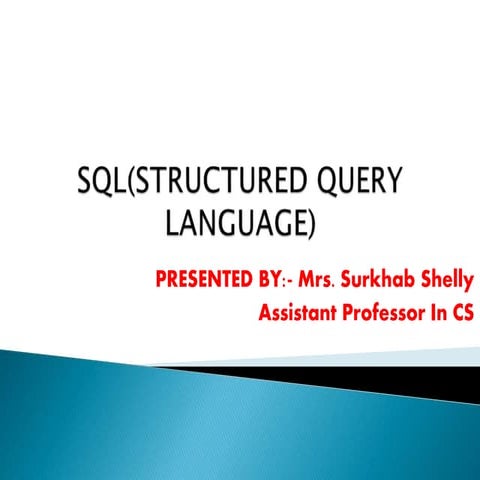 SQL(STRUCTURED QUERY LANGUAGE)

PRESENTED BY:- Mrs. Surkhab Shelly
Assistant Professor In CS